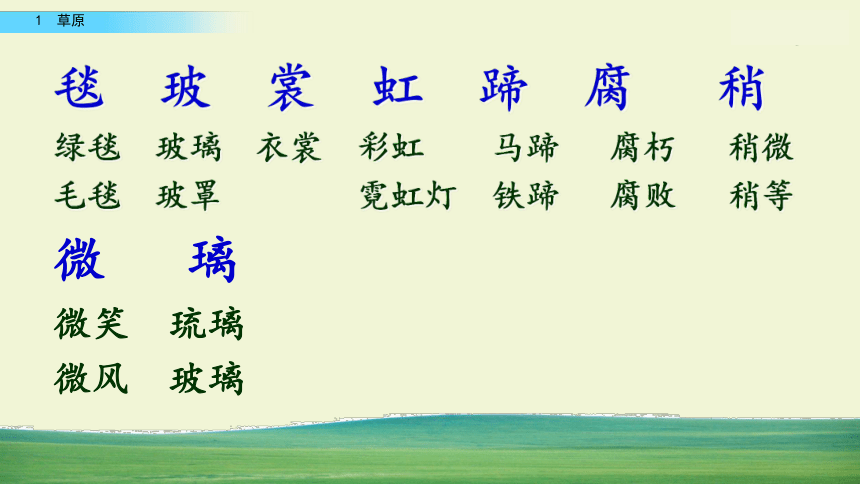 1 草原

毯 玻 裳 虹 蹄 腐 稍

绿毯 玻璃 衣裳 彩虹 马蹄 腐朽 稍微

毛毯 玻罩 霓虹灯 铁蹄 腐败 稍等

微 璃

微笑 琉璃

微风 玻璃